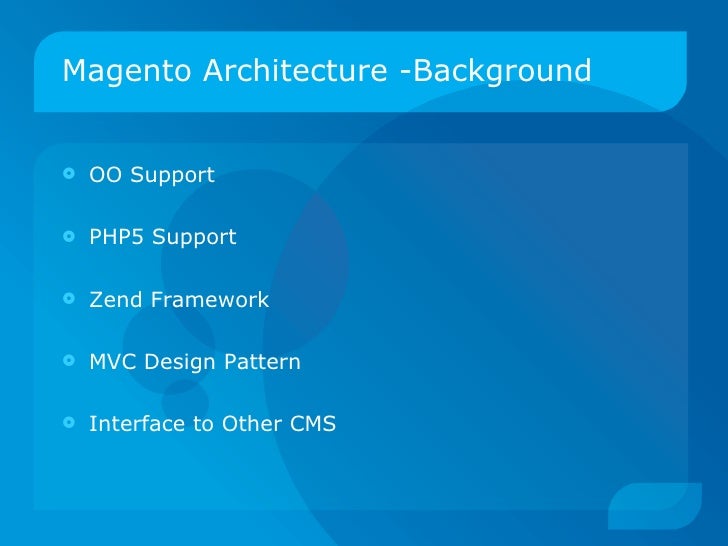 Magento Architecture -Background

- OO Support
- PHP5 Support
- Zend Framework
- MVC Design Pattern
- Interface to Other CMS